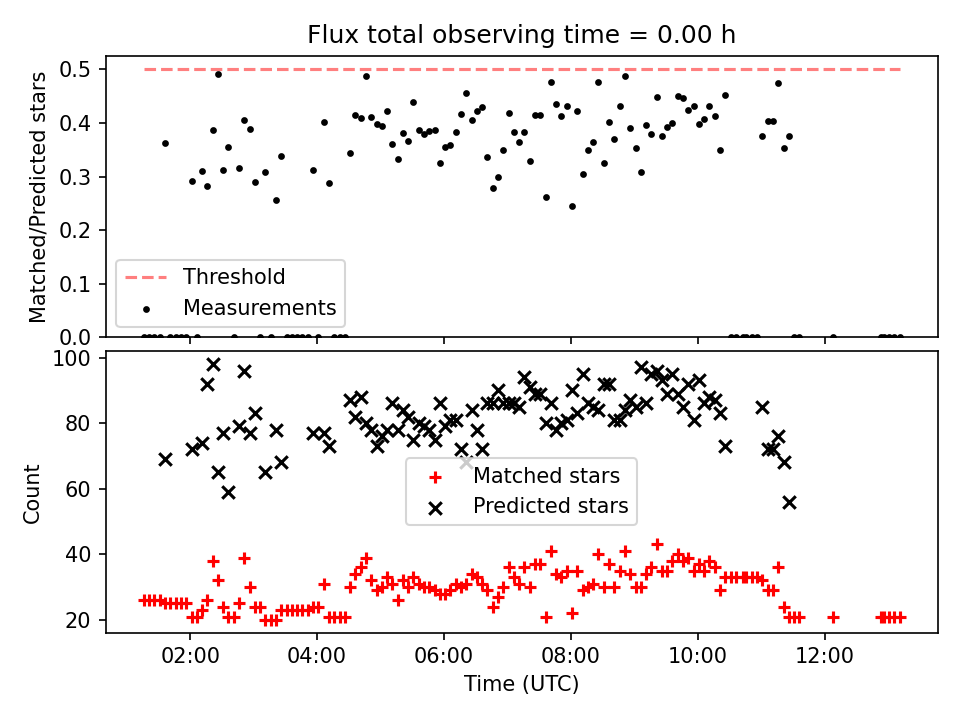 Flux total observing time = 0.00 h

Matched/Predicted stars

0.5
0.4
0.3
0.2
0.1
0.0

Threshold
Measurements

Count

100
80
60
40
20

Matched stars
Predicted stars

02:00
04:00
06:00
08:00
10:00
12:00

Time (UTC)